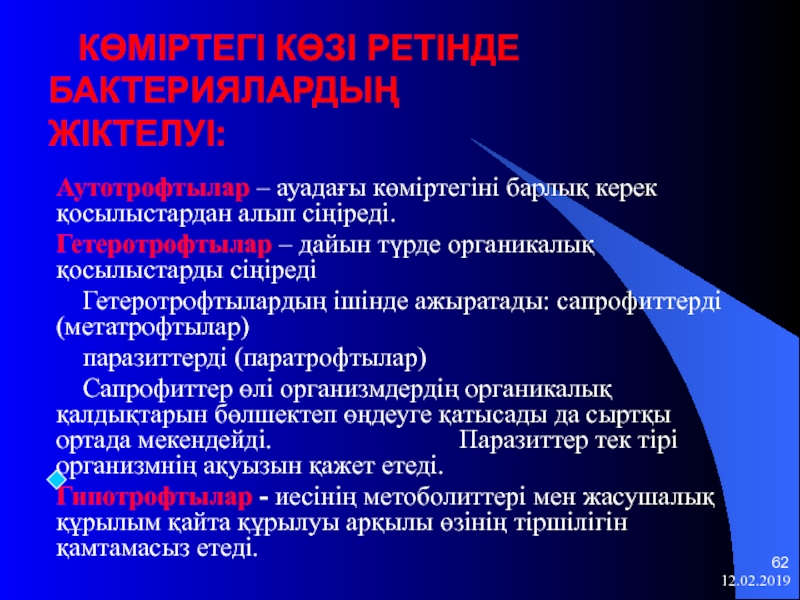 КӨМІРТЕГІ КӨЗІ РЕТІНДЕ БАКТЕРИЯЛАРДЫҢ ЖІКТЕЛУІ:

Аутотрофтылар – ауадағы көміртегіні барлық керек қосылыстардан алып сіңіреді.

Гетеротрофтылар – дайын түрде органикалық қосылыстарды сіңіреді

Гетеротрофтылардың ішінде ажыратады: сапрофиттерді (метатрофтылар)

паразиттерді (паратрофтылар)

Сапрофиттер өлі организмдердің органикалық қалдықтарын бөлшектеп өңдеуге қатысады да сыртқы ортада мекендейді. Паразиттер тек тірі организмнің ақуызын қажет етеді.

Гипотрофтылар - иесінің метоболиттері мен жасушалық құрылым қайта құрылуы арқылы өзінің тіршілігін қамтамасыз етеді.

62
12.02.2019